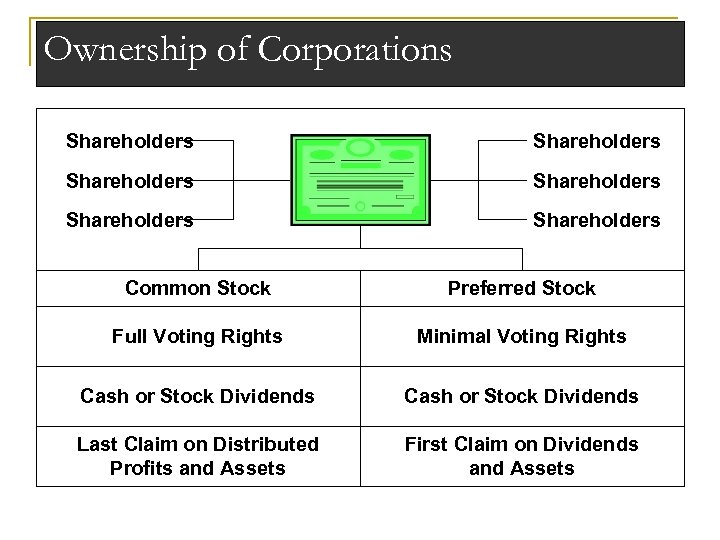 Ownership of Corporations

Shareholders
Shareholders
Shareholders

Shareholders
Shareholders
Shareholders

| Common Stock | Preferred Stock |
|---|---|
| Full Voting Rights | Minimal Voting Rights |
| Cash or Stock Dividends | Cash or Stock Dividends |
| Last Claim on Distributed Profits and Assets | First Claim on Dividends and Assets |